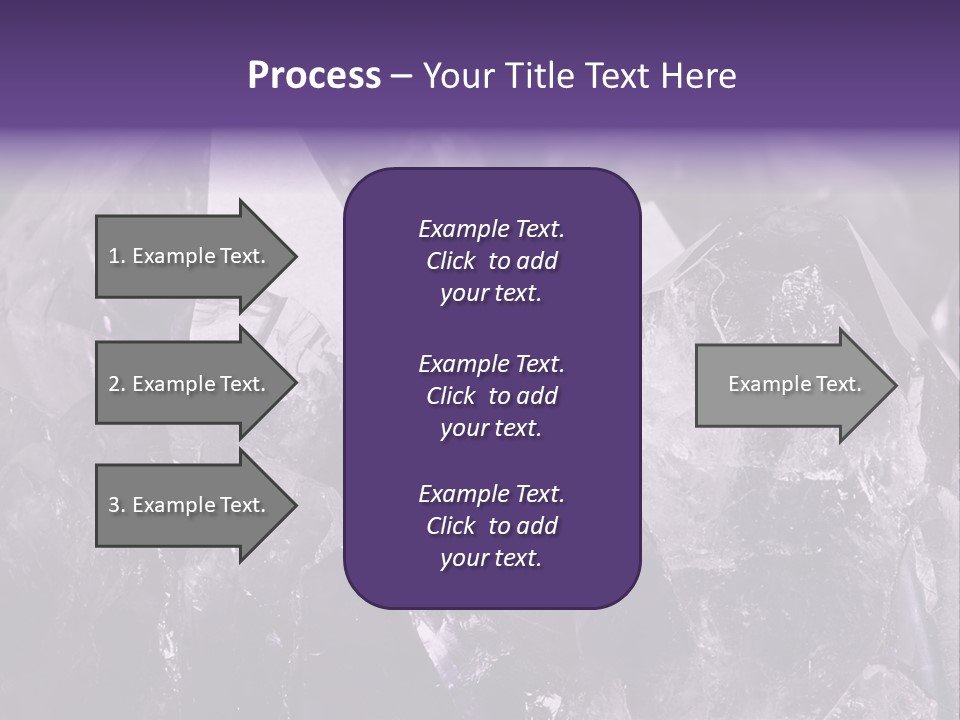 Process – Your Title Text Here

1. Example Text.

2. Example Text.

3. Example Text.

Example Text. Click to add your text.

Example Text. Click to add your text.

Example Text. Click to add your text.

Example Text.